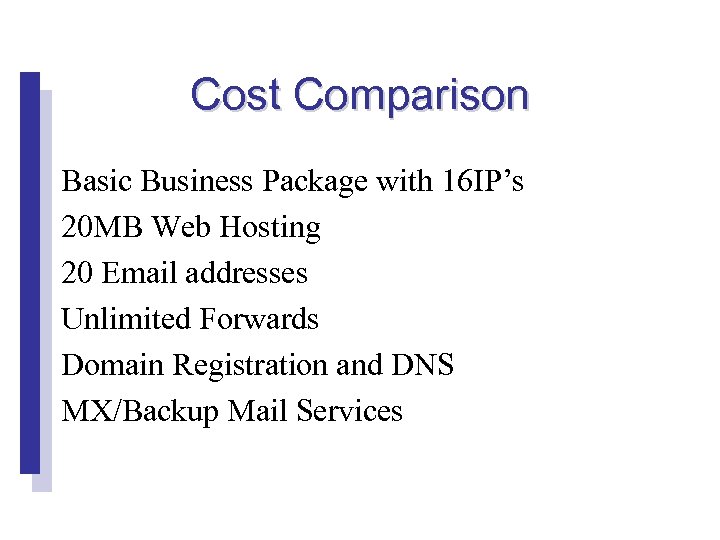 Cost Comparison

Basic Business Package with 16IP’s
20MB Web Hosting
20 Email addresses
Unlimited Forwards
Domain Registration and DNS
MX/Backup Mail Services